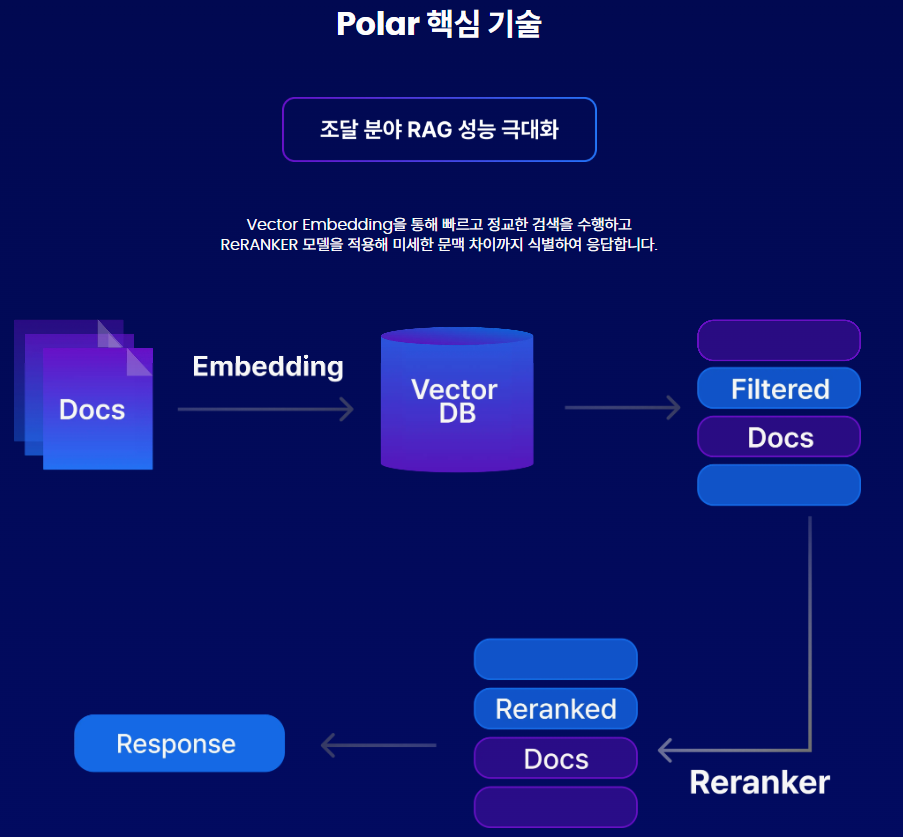 Polar 핵심 기술

조달 분야 RAG 성능 극대화

Vector Embedding을 통해 빠르고 정교한 검색을 수행하고
ReRANKER 모델을 적용해 미세한 문맥 차이까지 식별하여 응답합니다.

Docs

Embedding

Vector DB

Filtered
Docs

Reranker

Reranked
Docs

Response